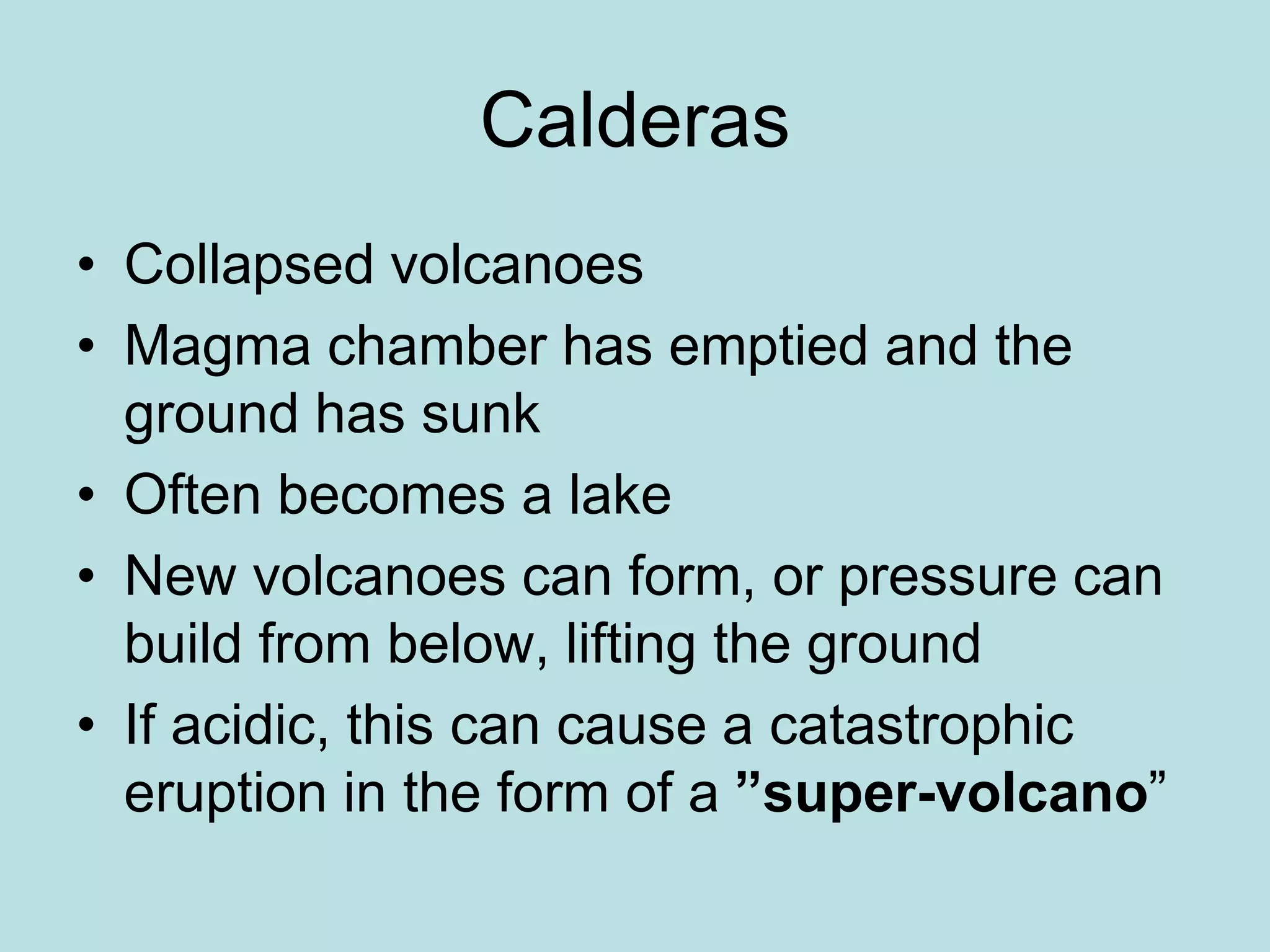 Calderas

• Collapsed volcanoes
• Magma chamber has emptied and the ground has sunk
• Often becomes a lake
• New volcanoes can form, or pressure can build from below, lifting the ground
• If acidic, this can cause a catastrophic eruption in the form of a ”super-volcano”